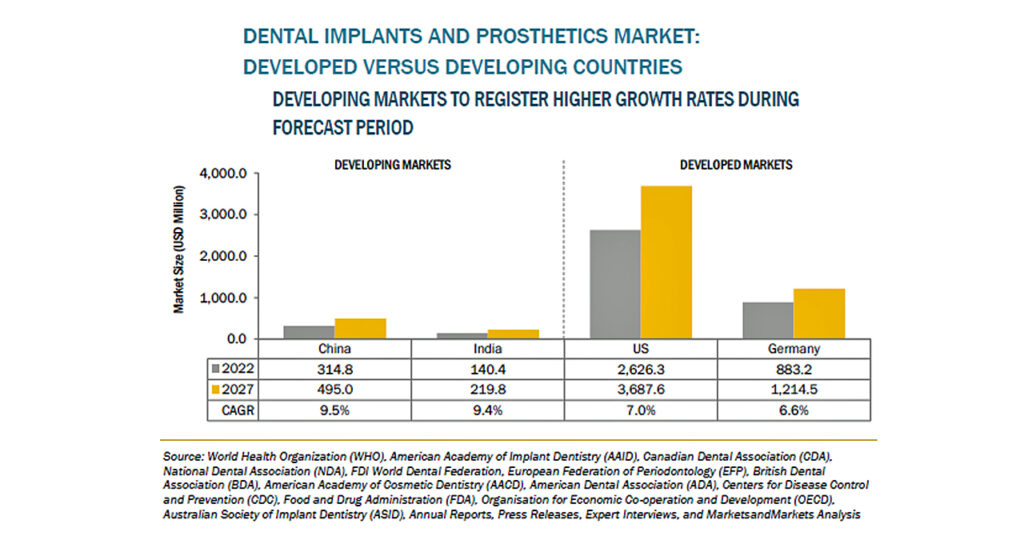 DENTAL IMPLANTS AND PROSTHETICS MARKET: DEVELOPED VERSUS DEVELOPING COUNTRIES

DEVELOPING MARKETS TO REGISTER HIGHER GROWTH RATES DURING FORECAST PERIOD

DEVELOPING MARKETS

DEVELOPED MARKETS

Market Size (USD Million)

4,000.0
3,000.0
2,000.0
1,000.0
0.0

| | China | India | US | Germany |
|---|---|---|---|---|
| 2022 | 314.8 | 140.4 | 2,626.3 | 883.2 |
| 2027 | 495.0 | 219.8 | 3,687.6 | 1,214.5 |
| CAGR | 9.5% | 9.4% | 7.0% | 6.6% |

Source: World Health Organization (WHO), American Academy of Implant Dentistry (AAID), Canadian Dental Association (CDA), National Dental Association (NDA), FDI World Dental Federation, European Federation of Periodontology (EFP), British Dental Association (BDA), American Academy of Cosmetic Dentistry (AACD), American Dental Association (ADA), Centers for Disease Control and Prevention (CDC), Food and Drug Administration (FDA), Organisation for Economic Co-operation and Development (OECD), Australian Society of Implant Dentistry (ASID), Annual Reports, Press Releases, Expert Interviews, and MarketsandMarkets Analysis